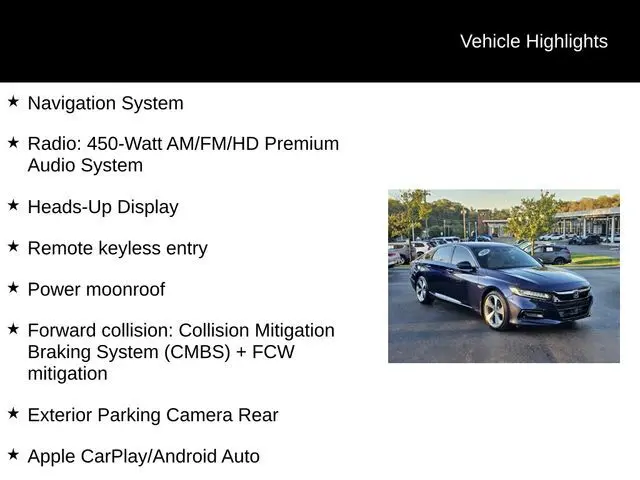 Vehicle Highlights

★ Navigation System

★ Radio: 450-Watt AM/FM/HD Premium Audio System

★ Heads-Up Display

★ Remote keyless entry

★ Power moonroof

★ Forward collision: Collision Mitigation Braking System (CMBS) + FCW mitigation

★ Exterior Parking Camera Rear

★ Apple CarPlay/Android Auto